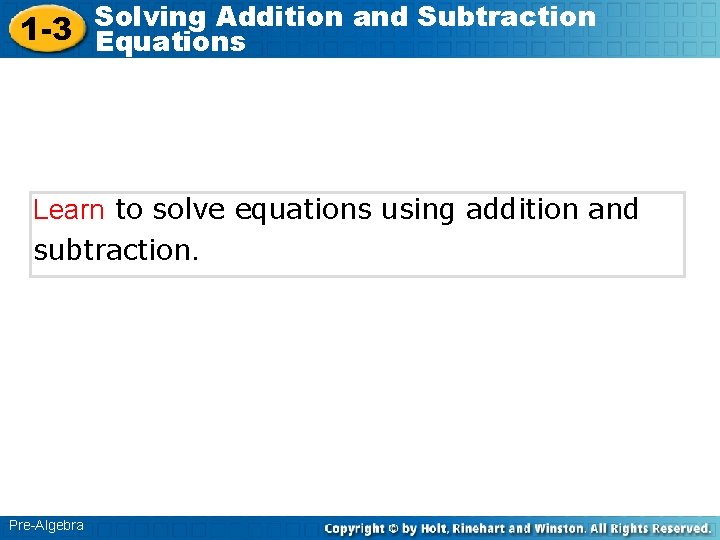 1-3 Solving Addition and Subtraction Equations

Learn to solve equations using addition and subtraction.

Pre-Algebra

Copyright © by Holt, Rinehart and Winston. All Rights Reserved.